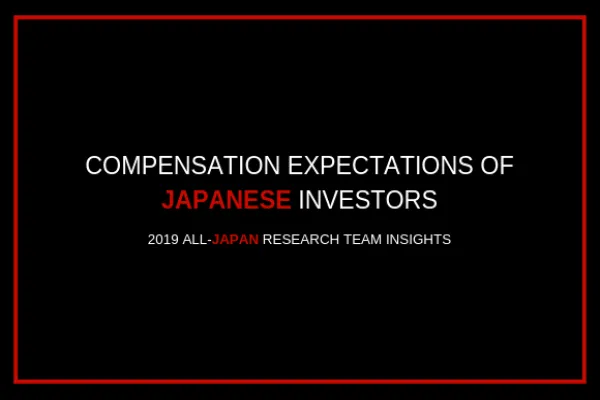 COMPENSATION EXPECTATIONS OF JAPANESE INVESTORS

2019 ALL-JAPAN RESEARCH TEAM INSIGHTS